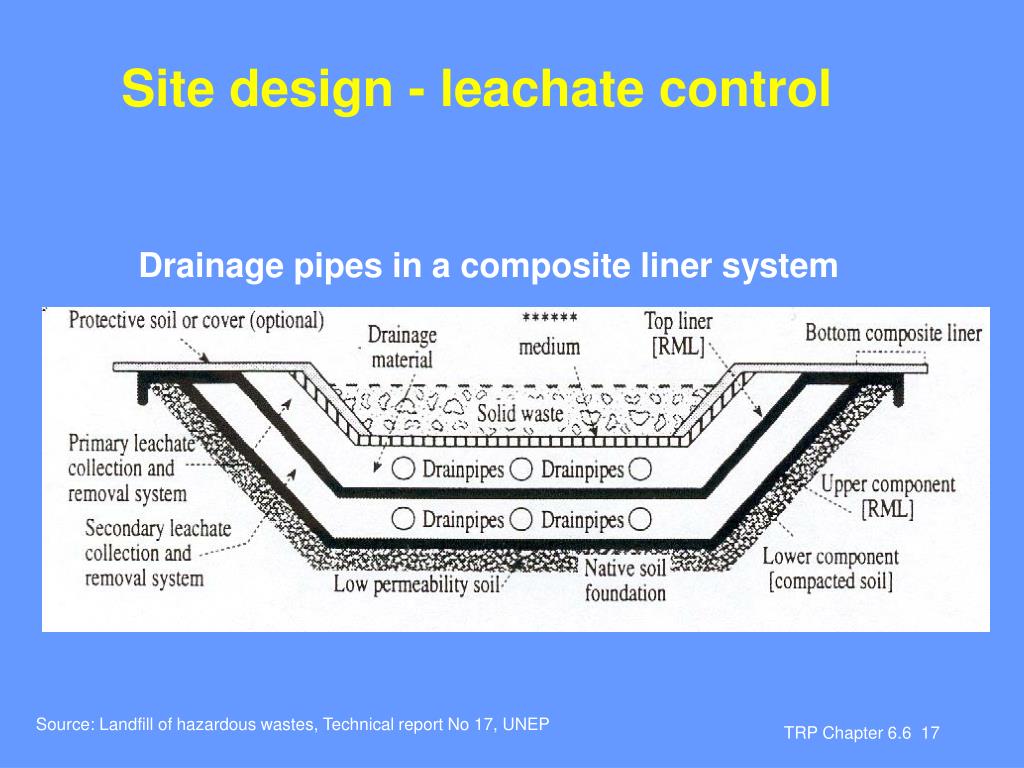 Site design - leachate control

Drainage pipes in a composite liner system

Protective soil or cover (optional)

Drainage material

****** medium

Top liner [RML]

Bottom composite liner

Solid waste

Primary leachate collection and removal system

Drainpipes Drainpipes

Drainpipes Drainpipes

Upper component [RML]

Secondary leachate collection and removal system

Lower component [compacted soil]

Low permeability soil

Native soil foundation

Source: Landfill of hazardous wastes, Technical report No 17, UNEP

TRP Chapter 6.6 17